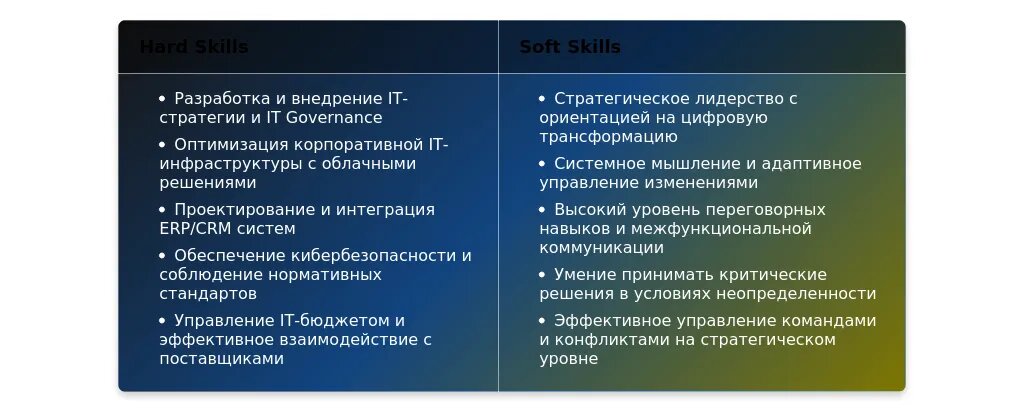 | Hard Skills | Soft Skills |
|---|---|
| • Разработка и внедрение IT-стратегии и IT Governance<br>• Оптимизация корпоративной IT-инфраструктуры с облачными решениями<br>• Проектирование и интеграция ERP/CRM систем<br>• Обеспечение кибербезопасности и соблюдение нормативных стандартов<br>• Управление IT-бюджетом и эффективное взаимодействие с поставщиками | • Стратегическое лидерство с ориентацией на цифровую трансформацию<br>• Системное мышление и адаптивное управление изменениями<br>• Высокий уровень переговорных навыков и межфункциональной коммуникации<br>• Умение принимать критические решения в условиях неопределенности<br>• Эффективное управление командами и конфликтами на стратегическом уровне |